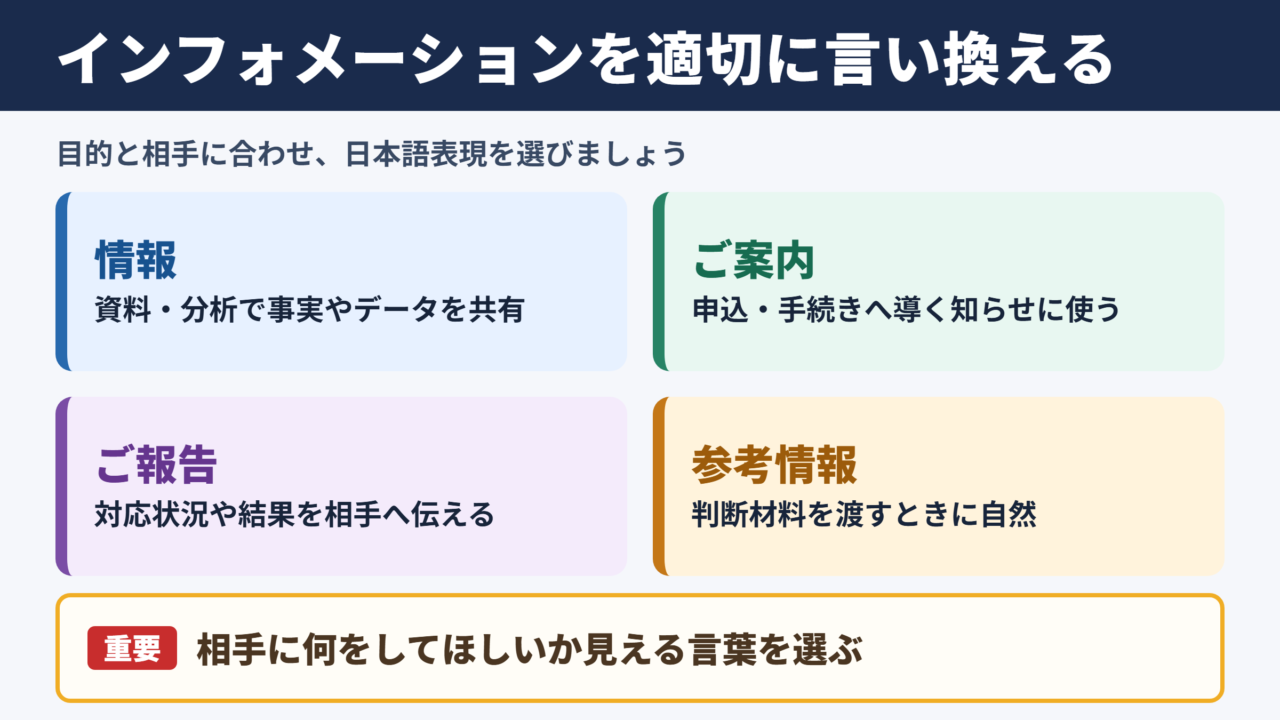 インフォメーションを適切に言い換える

目的と相手に合わせ、日本語表現を選びましょう

情報
資料・分析で事実やデータを共有

ご案内
申込・手続きへ導く知らせに使う

ご報告
対応状況や結果を相手へ伝える

参考情報
判断材料を渡すときに自然

重要 相手に何をしてほしいか見える言葉を選ぶ